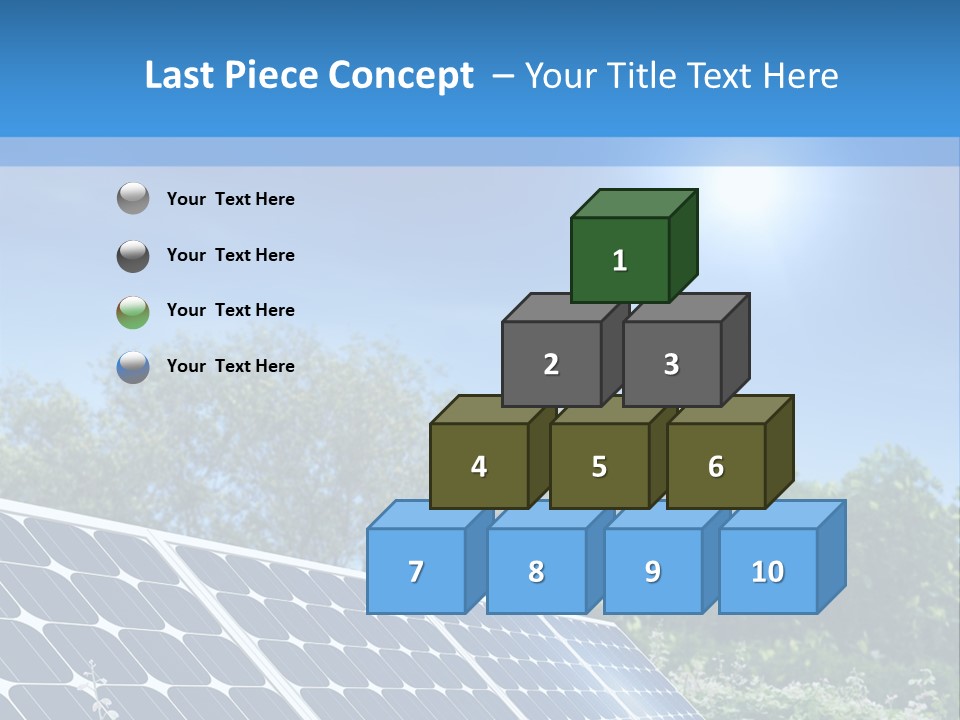 Last Piece Concept – Your Title Text Here

Your Text Here

Your Text Here

Your Text Here

Your Text Here

1

2

3

4

5

6

7

8

9

10